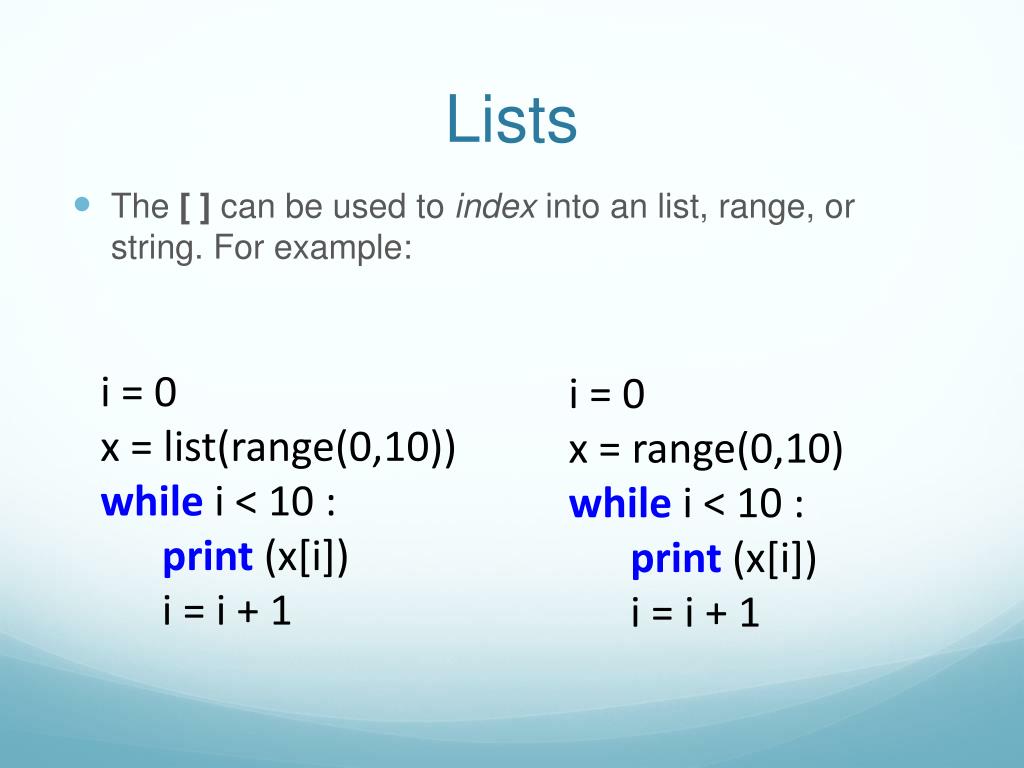 Lists

The [ ] can be used to index into an list, range, or string. For example:

i = 0
x = list(range(0,10))
while i < 10 :
    print (x[i])
    i = i + 1

i = 0
x = range(0,10)
while i < 10 :
    print (x[i])
    i = i + 1